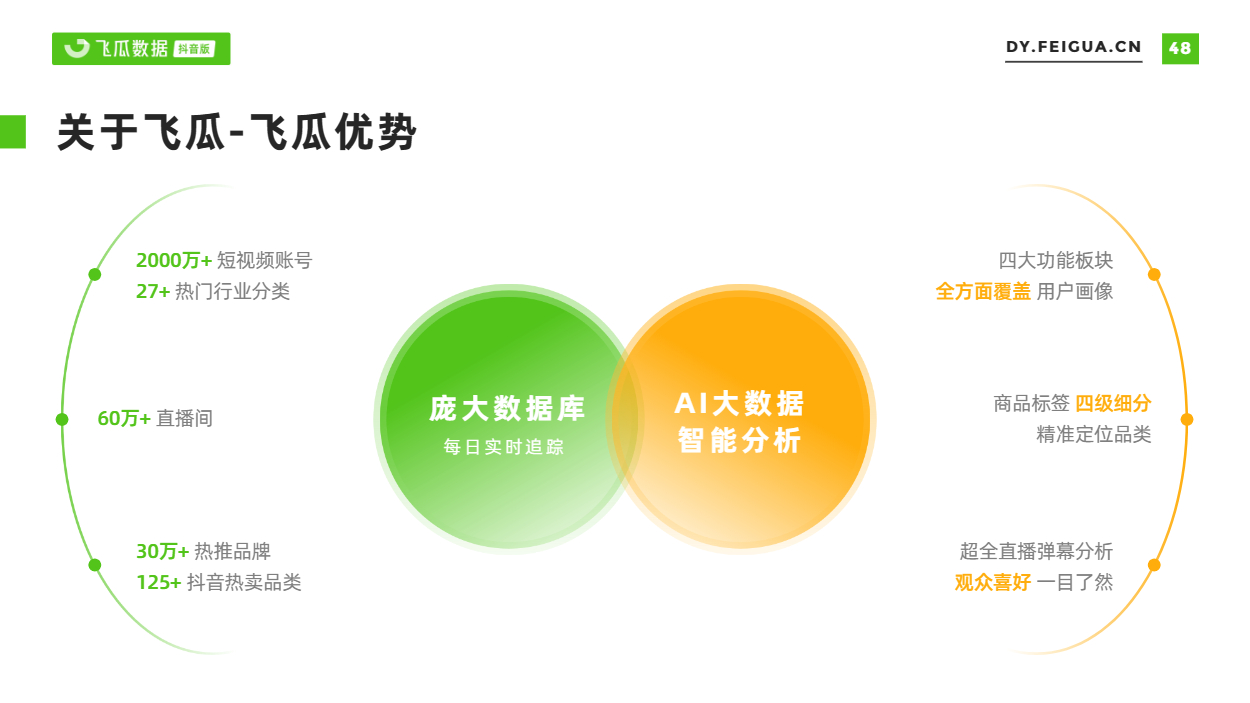 飞瓜数据 抖音版

DY.FEIGUA.CN 48

关于飞瓜-飞瓜优势

2000万+ 短视频账号
27+ 热门行业分类

60万+ 直播间

30万+ 热推品牌
125+ 抖音热卖品类

庞大数据库
每日实时追踪

AI大数据
智能分析

四大功能板块
全方面覆盖 用户画像

商品标签 四级细分
精准定位品类

超全直播弹幕分析
观众喜好 一目了然